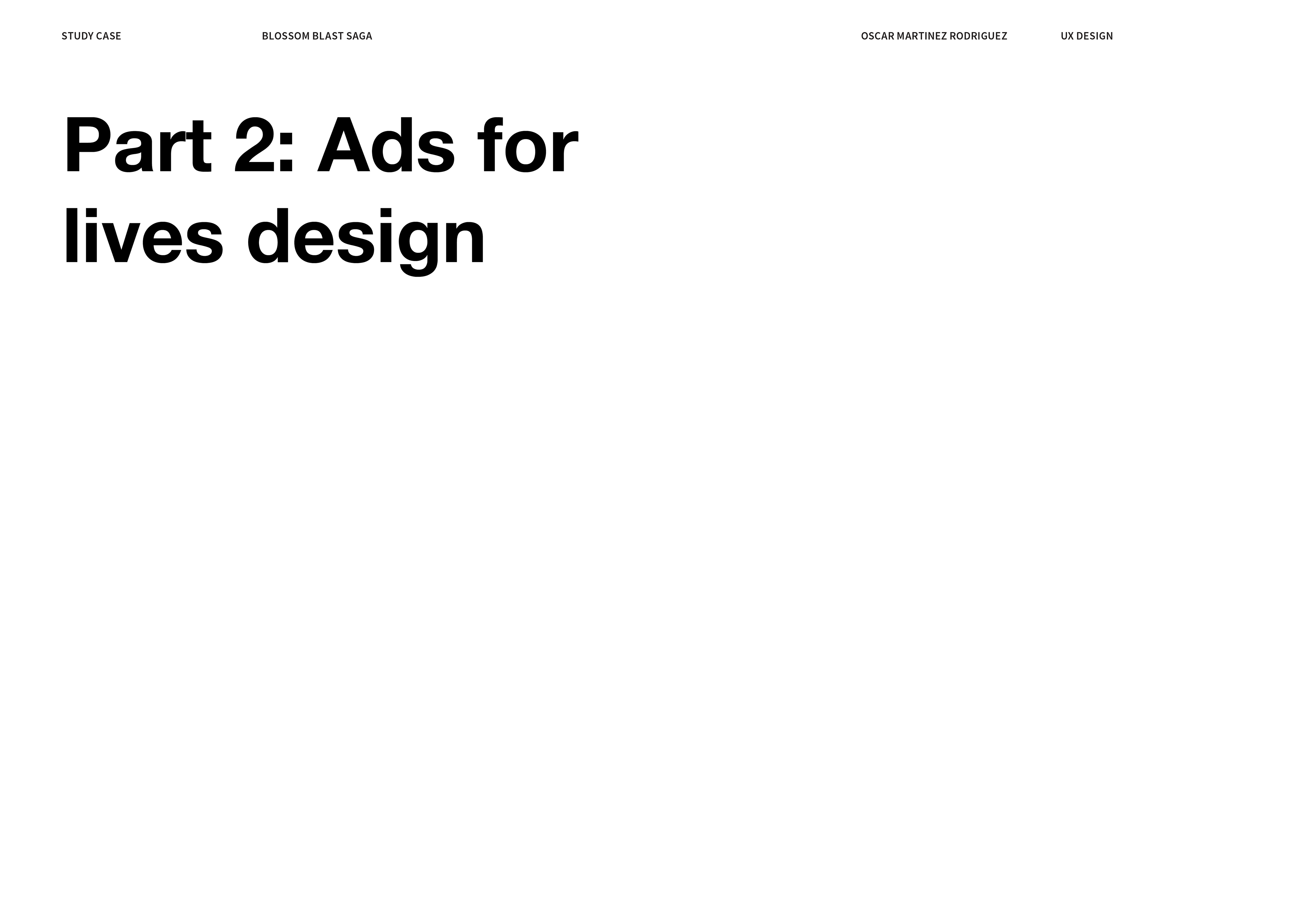 STUDY CASE BLOSSOM BLAST SAGA OSCAR MARTINEZ RODRIGUEZ UX DESIGN

Part 2: Ads for lives design